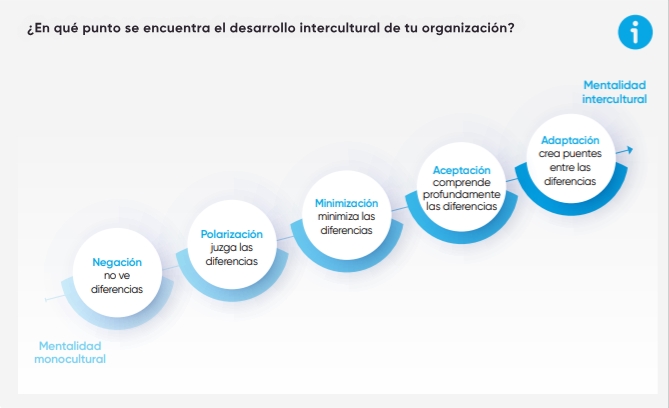 ¿En qué punto se encuentra el desarrollo intercultural de tu organización?

i

Mentalidad monocultural

Negación
no ve diferencias

Polarización
juzga las diferencias

Minimización
minimiza las diferencias

Aceptación
comprende profundamente las diferencias

Adaptación
crea puentes entre las diferencias

Mentalidad intercultural